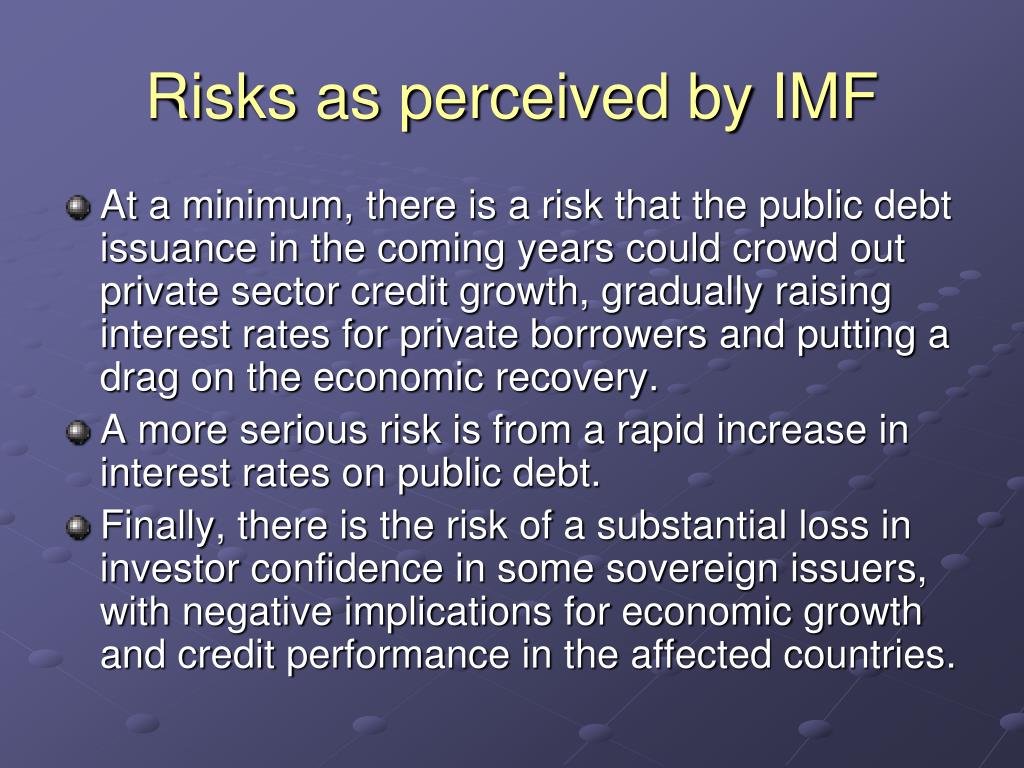 Risks as perceived by IMF

At a minimum, there is a risk that the public debt issuance in the coming years could crowd out private sector credit growth, gradually raising interest rates for private borrowers and putting a drag on the economic recovery.

A more serious risk is from a rapid increase in interest rates on public debt.

Finally, there is the risk of a substantial loss in investor confidence in some sovereign issuers, with negative implications for economic growth and credit performance in the affected countries.